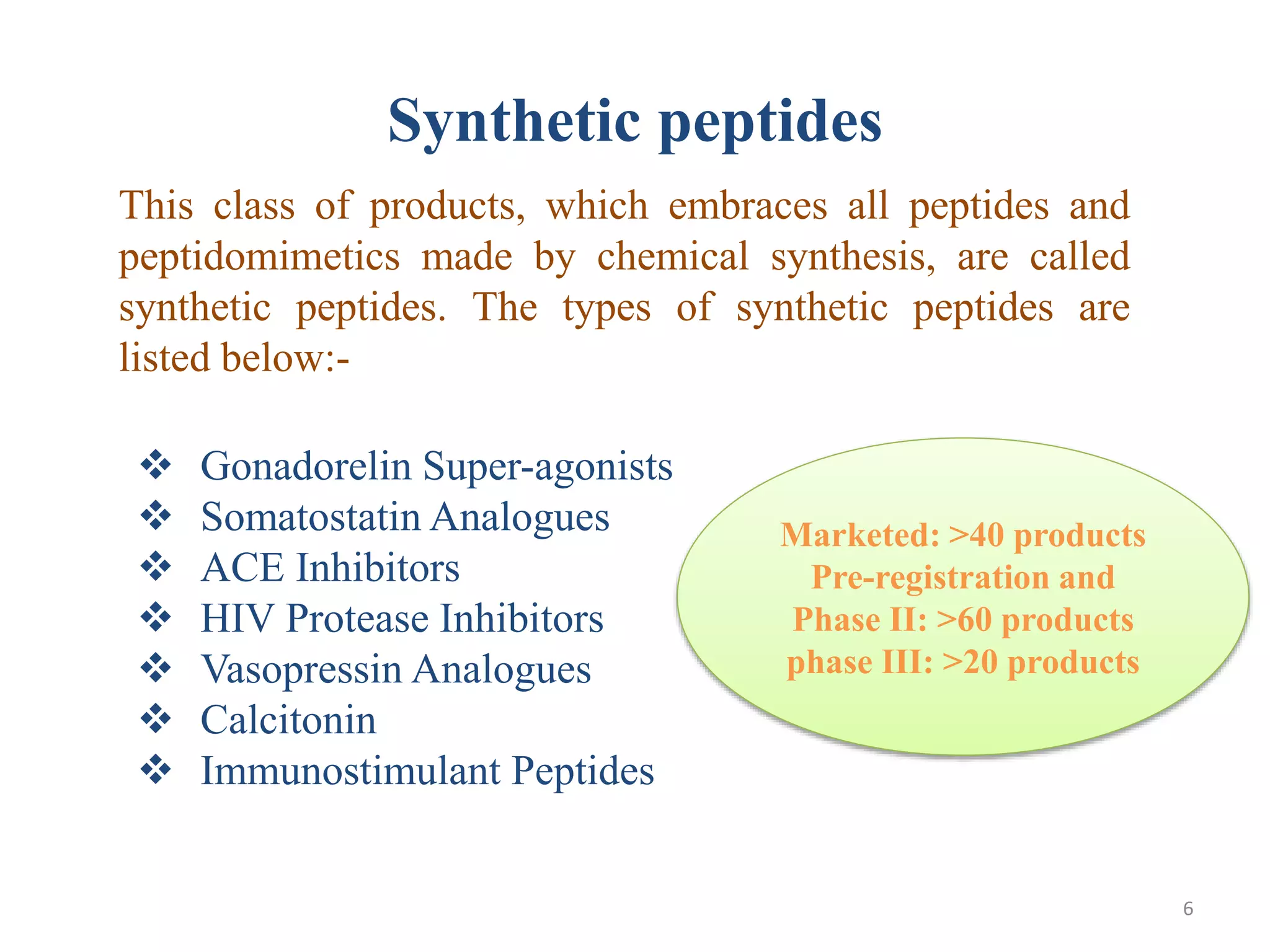 Synthetic peptides

This class of products, which embraces all peptides and peptidomimetics made by chemical synthesis, are called synthetic peptides. The types of synthetic peptides are listed below:-

❖ Gonadorelin Super-agonists
❖ Somatostatin Analogues
❖ ACE Inhibitors
❖ HIV Protease Inhibitors
❖ Vasopressin Analogues
❖ Calcitonin
❖ Immunostimulant Peptides

Marketed: >40 products
Pre-registration and Phase II: >60 products
phase III: >20 products

6